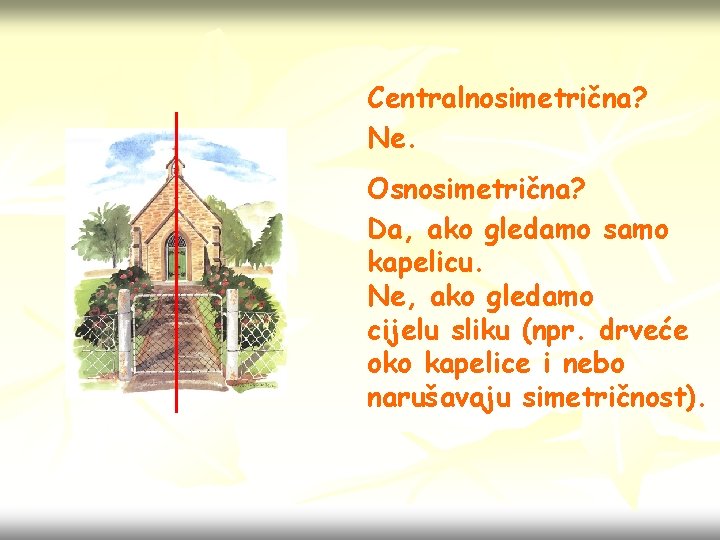 Centralnosimetrična?
Ne.

Osnosimetrična?
Da, ako gledamo samo kapelicu.
Ne, ako gledamo cijelu sliku (npr. drveće oko kapelice i nebo narušavaju simetričnost).